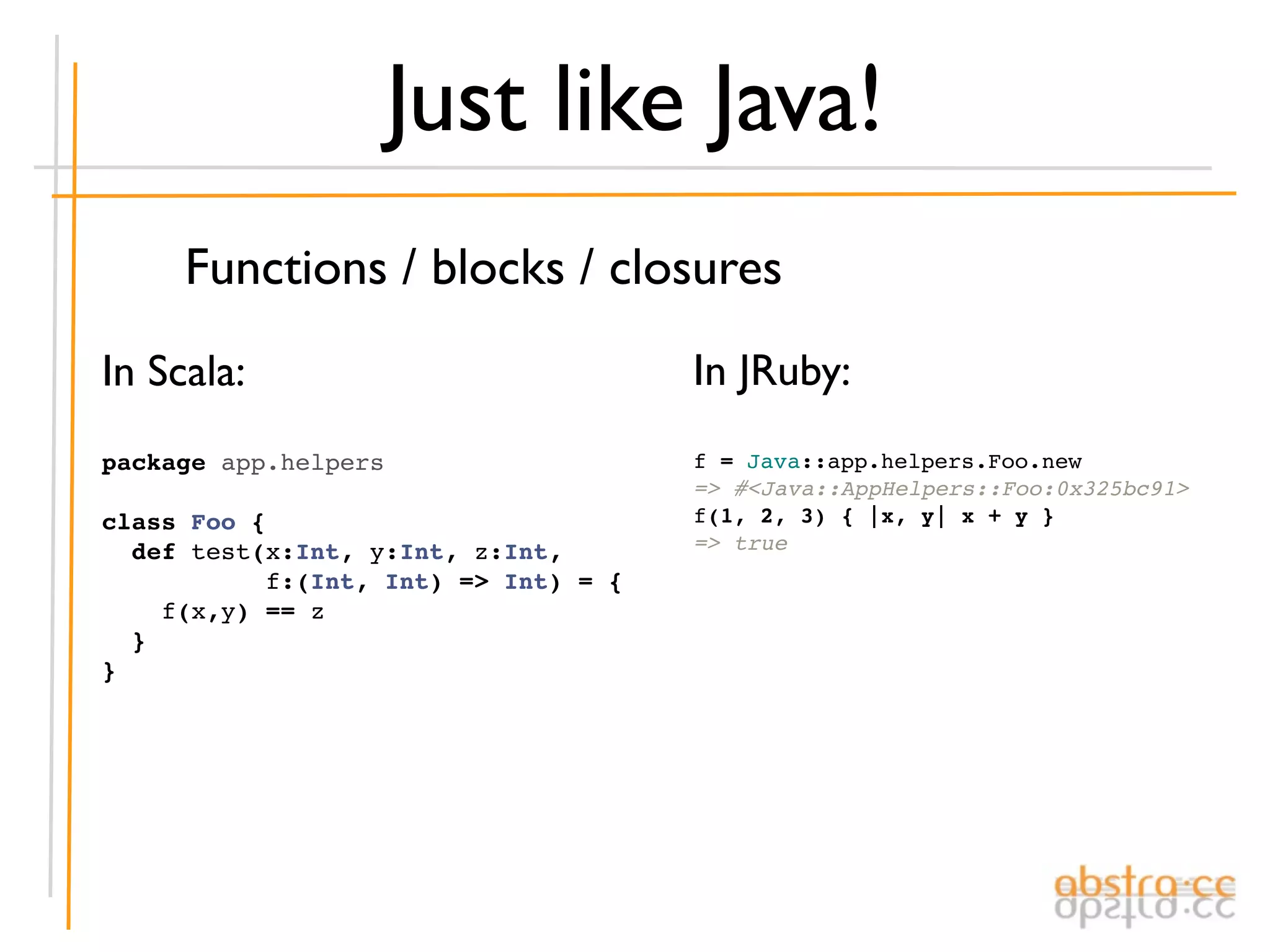 Just like Java!

Functions / blocks / closures

In Scala:

package app.helpers

class Foo {
  def test(x:Int, y:Int, z:Int,
           f:(Int, Int) => Int) = {
    f(x,y) == z
  }
}

In JRuby:

f = Java::app.helpers.Foo.new
=> #<Java::AppHelpers::Foo:0x325bc91>
f(1, 2, 3) { |x, y| x + y }
=> true

abstra·cc